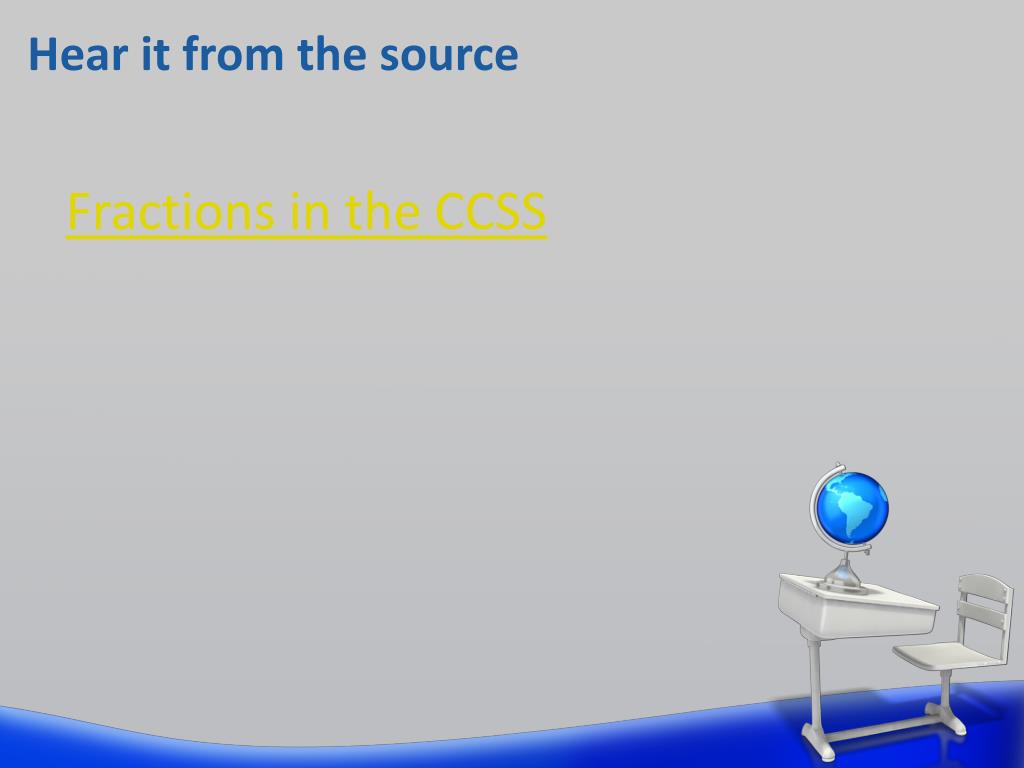 Hear it from the source

Fractions in the CCSS